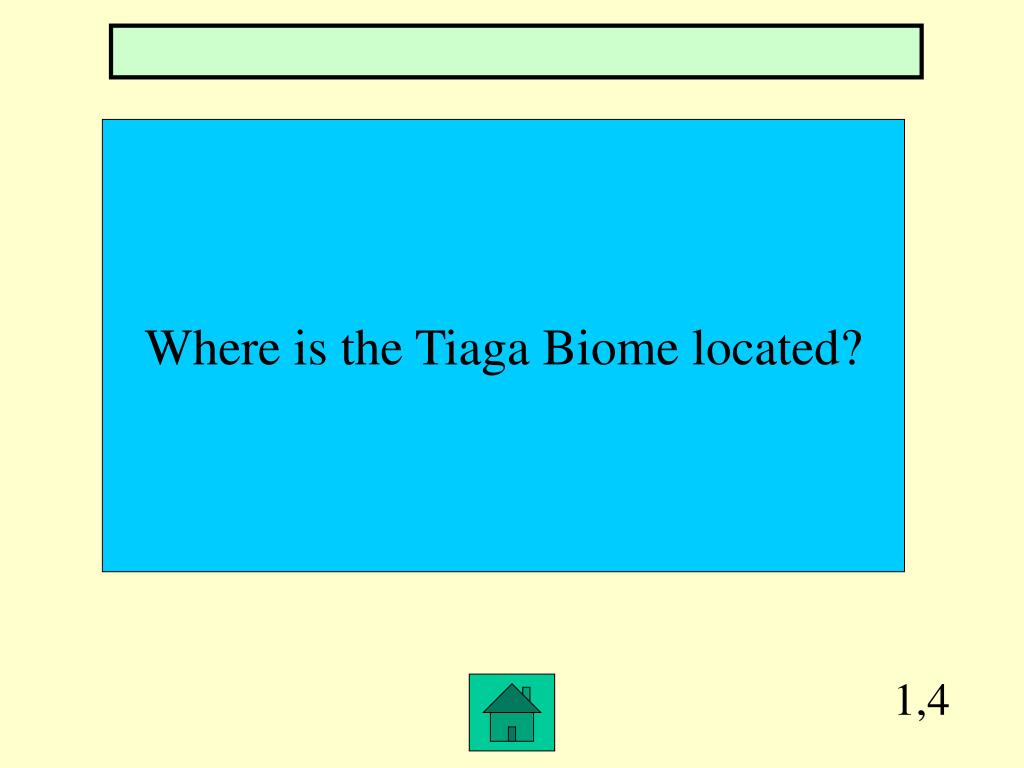 Where is the Tiaga Biome located?

1,4